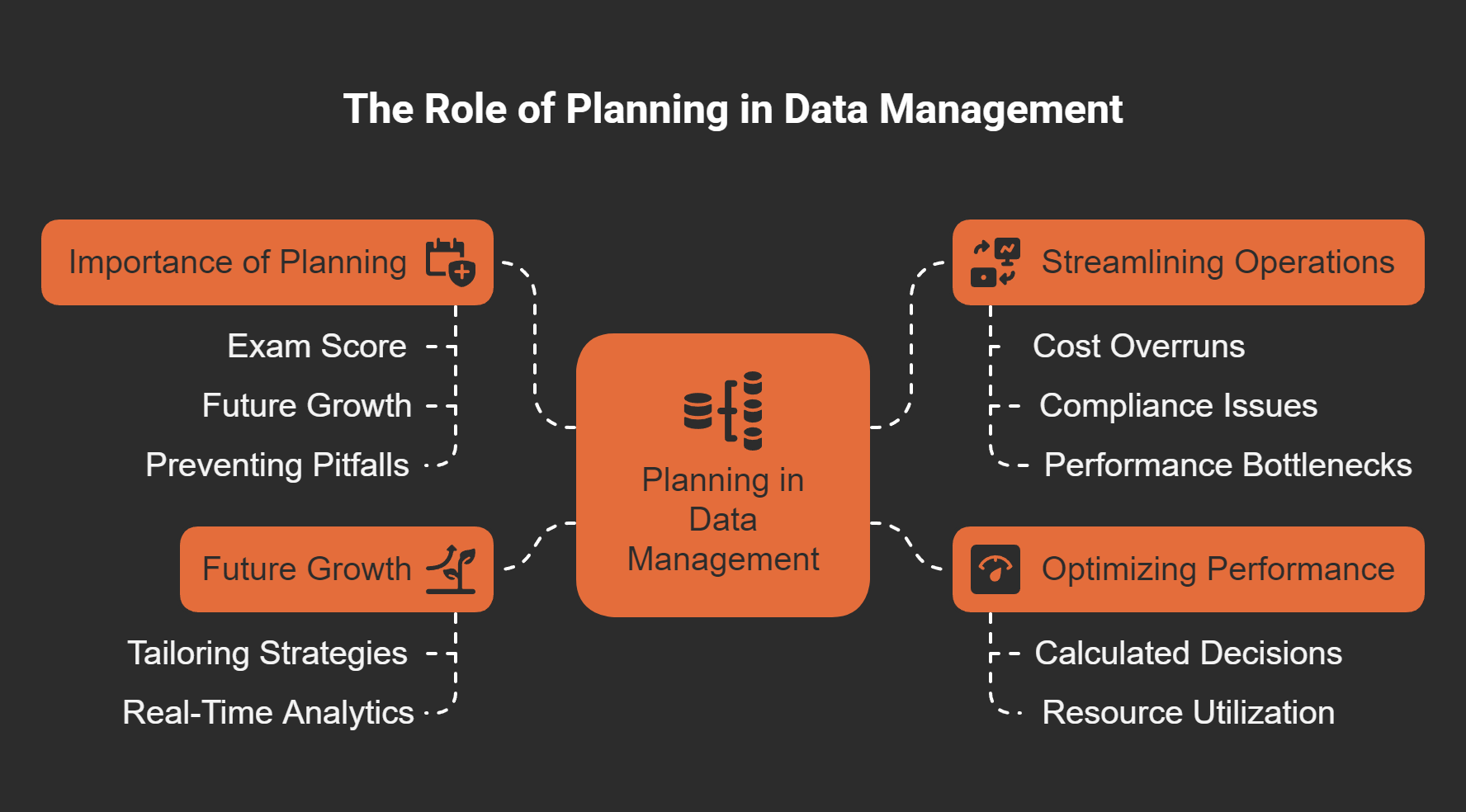 The Role of Planning in Data Management

Importance of Planning

Exam Score

Future Growth

Preventing Pitfalls

Future Growth

Tailoring Strategies

Real-Time Analytics

Planning in Data Management

Streamlining Operations

Cost Overruns

Compliance Issues

Performance Bottlenecks

Optimizing Performance

Calculated Decisions

Resource Utilization